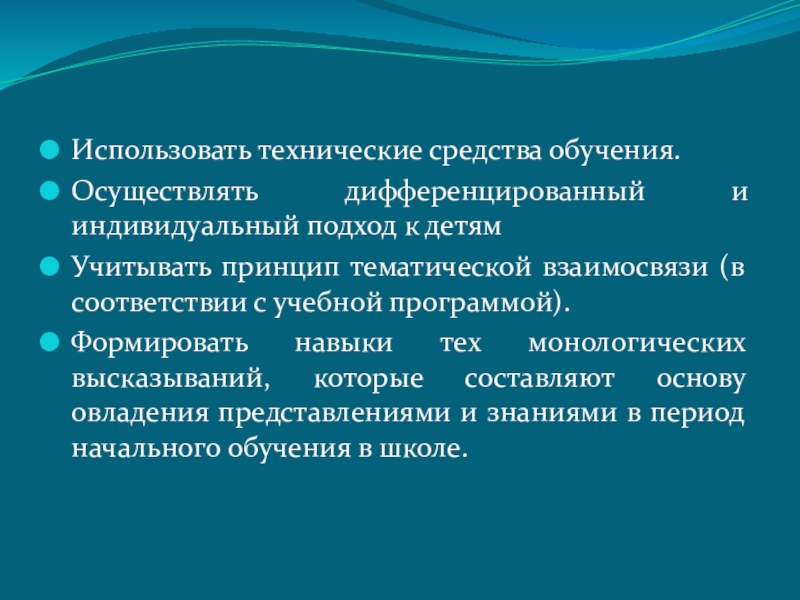 Использовать технические средства обучения.

Осуществлять дифференцированный и индивидуальный подход к детям

Учитывать принцип тематической взаимосвязи (в соответствии с учебной программой).

Формировать навыки тех монологических высказываний, которые составляют основу овладения представлениями и знаниями в период начального обучения в школе.